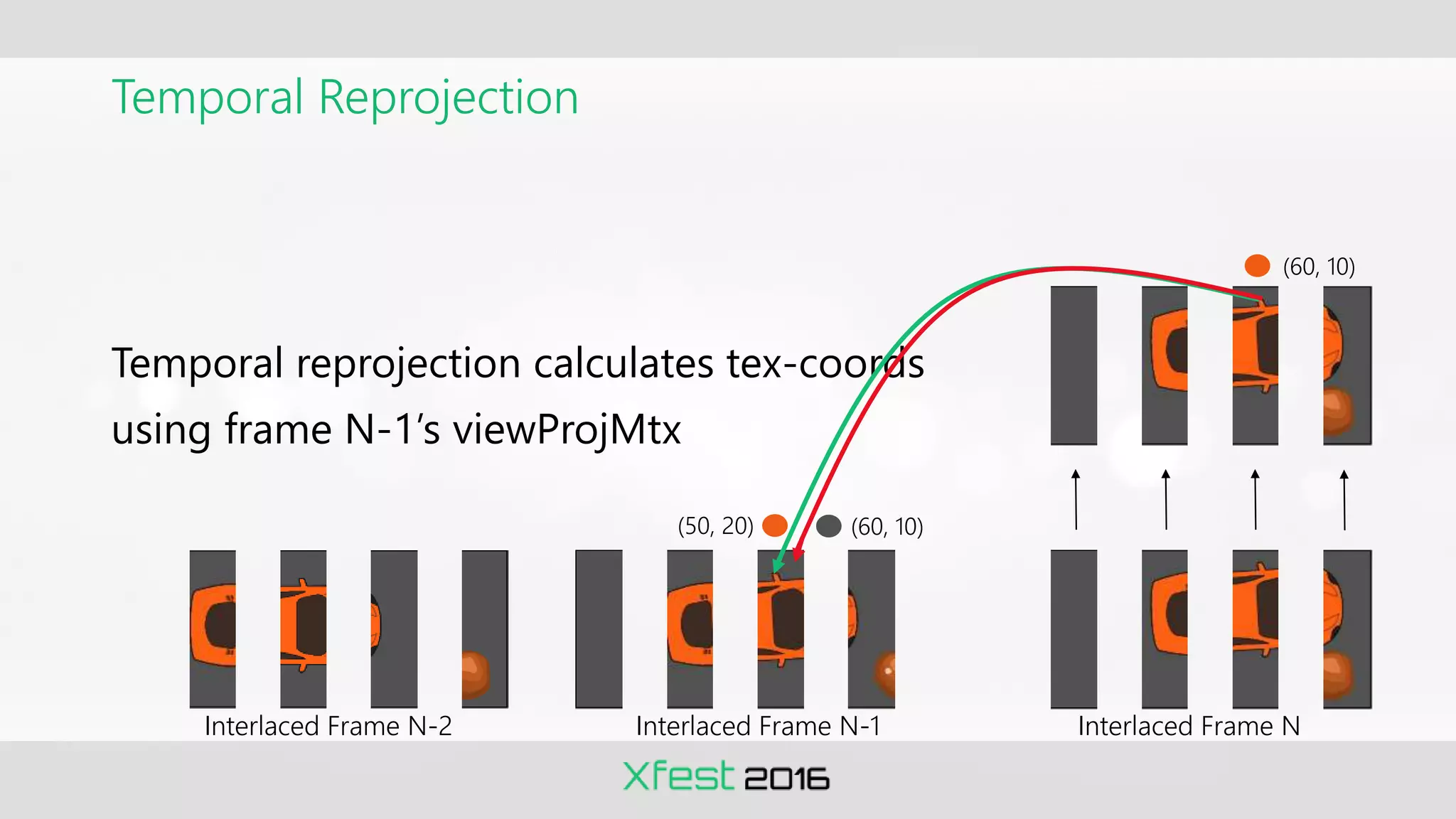 Temporal Reprojection

Temporal reprojection calculates tex-coords using frame N-1's viewProjMtx

(60, 10)

(50, 20)

(60, 10)

Interlaced Frame N-2

Interlaced Frame N-1

Interlaced Frame N

Xfest 2016